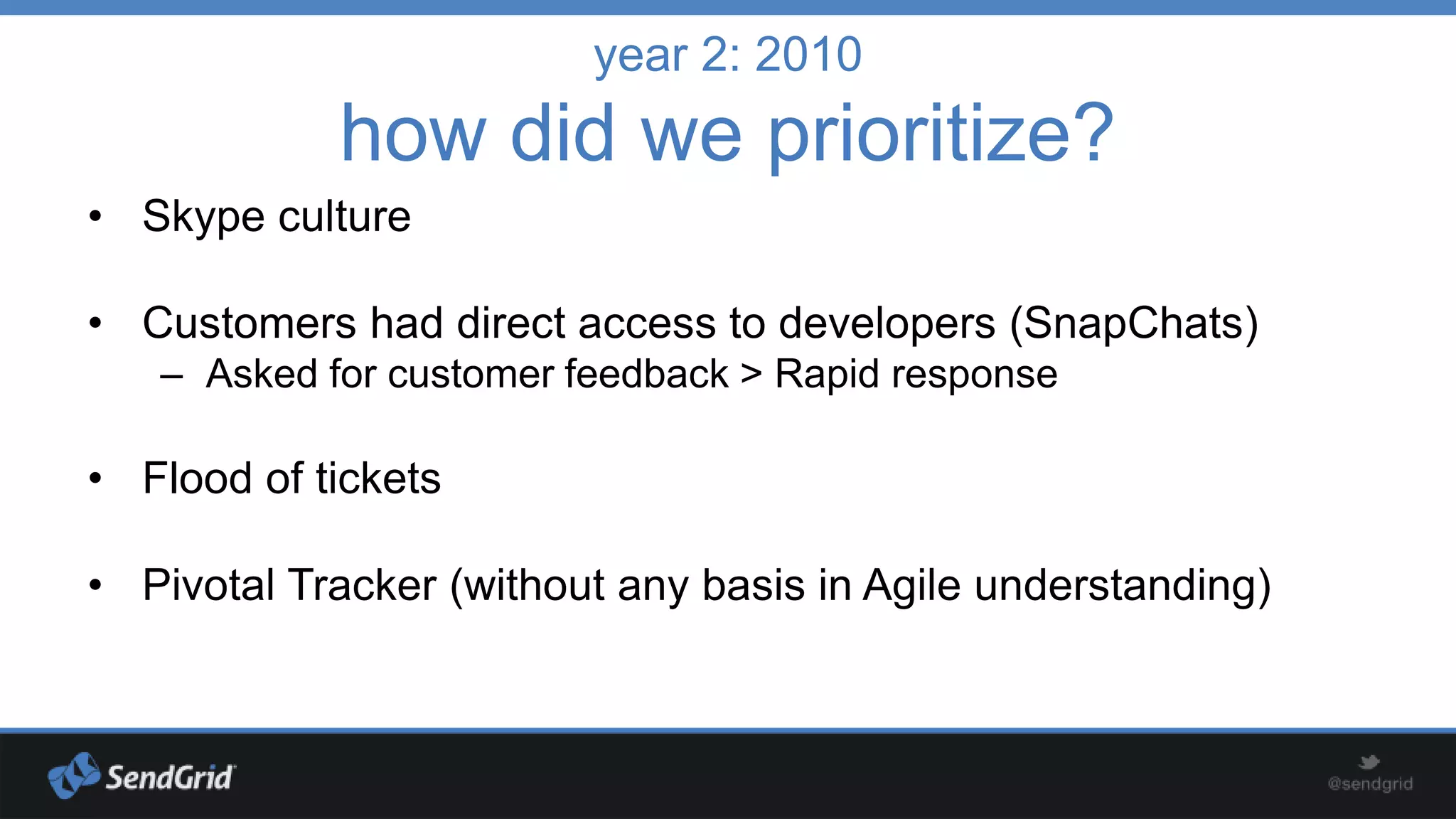 year 2: 2010

how did we prioritize?

• Skype culture

• Customers had direct access to developers (SnapChats)
– Asked for customer feedback > Rapid response

• Flood of tickets

• Pivotal Tracker (without any basis in Agile understanding)

SendGrid

@sendgrid